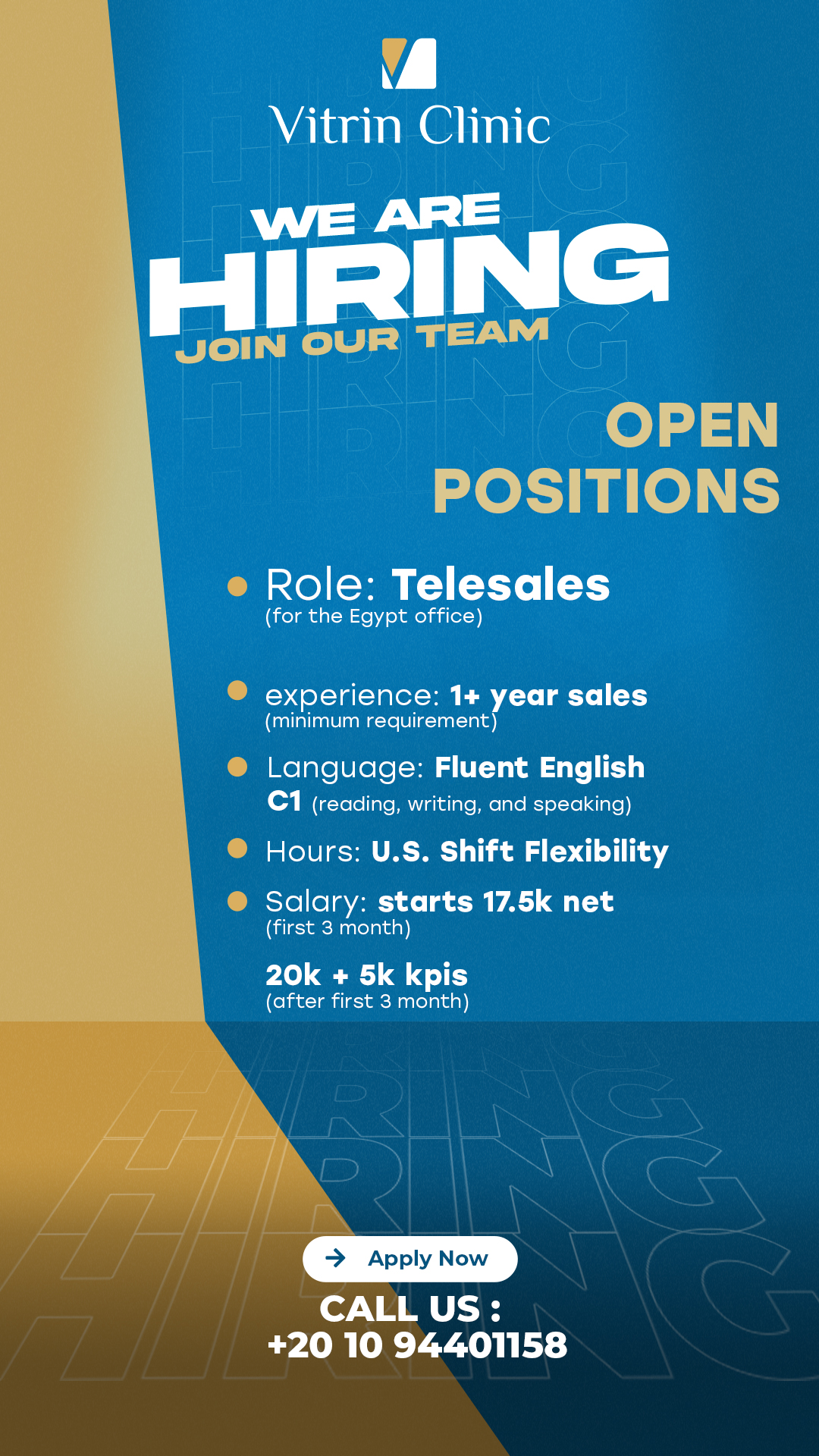 Vitrin Clinic

WE ARE
HIRING
JOIN OUR TEAM

OPEN POSITIONS

Role: Telesales
(for the Egypt office)

experience: 1+ year sales
(minimum requirement)

Language: Fluent English C1 (reading, writing, and speaking)

Hours: U.S. Shift Flexibility

Salary: starts 17.5k net
(first 3 month)

20k + 5k kpis
(after first 3 month)

Apply Now

CALL US :
+20 10 94401158